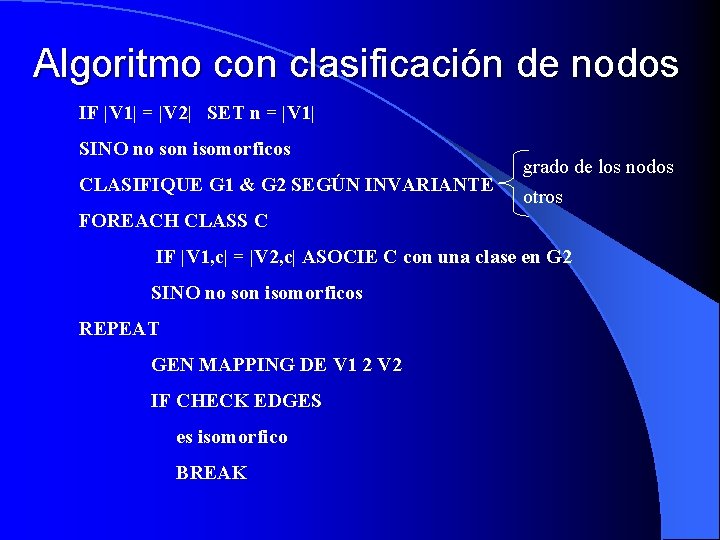 Algoritmo con clasificación de nodos

IF |V1| = |V2| SET n = |V1|

SINO no son isomorficos

CLASIFIQUE G1 & G2 SEGÚN INVARIANTE

grado de los nodos
otros

FOREACH CLASS C

IF |V1,c| = |V2,c| ASOCIE C con una clase en G2

SINO no son isomorficos

REPEAT

GEN MAPPING DE V1 2 V2

IF CHECK EDGES

es isomorfico

BREAK